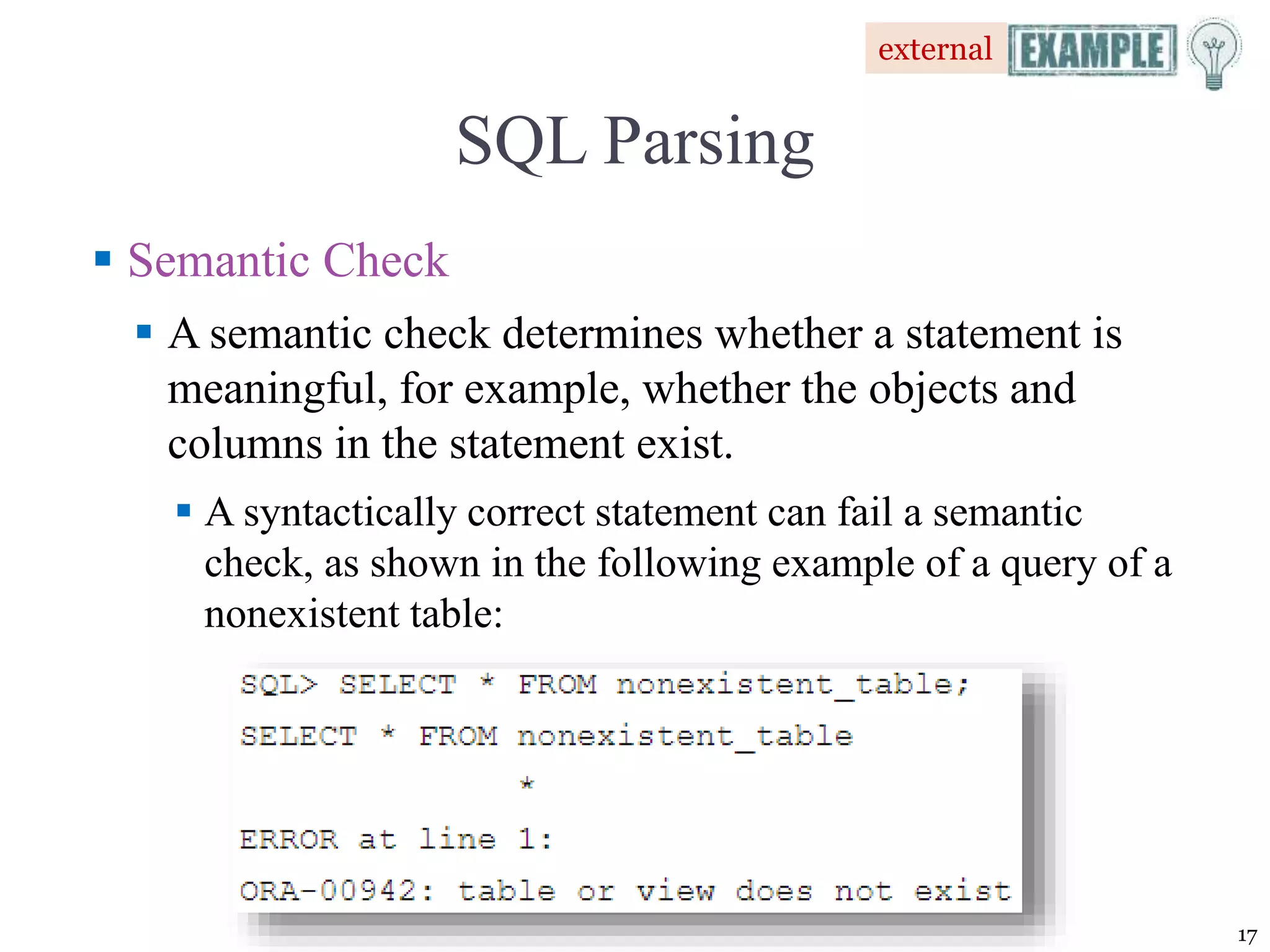 external EXAMPLE

SQL Parsing

Semantic Check

A semantic check determines whether a statement is meaningful, for example, whether the objects and columns in the statement exist.

A syntactically correct statement can fail a semantic check, as shown in the following example of a query of a nonexistent table:

SQL> SELECT * FROM nonexistent_table;
SELECT * FROM nonexistent_table
              *
ERROR at line 1:
ORA-00942: table or view does not exist

17